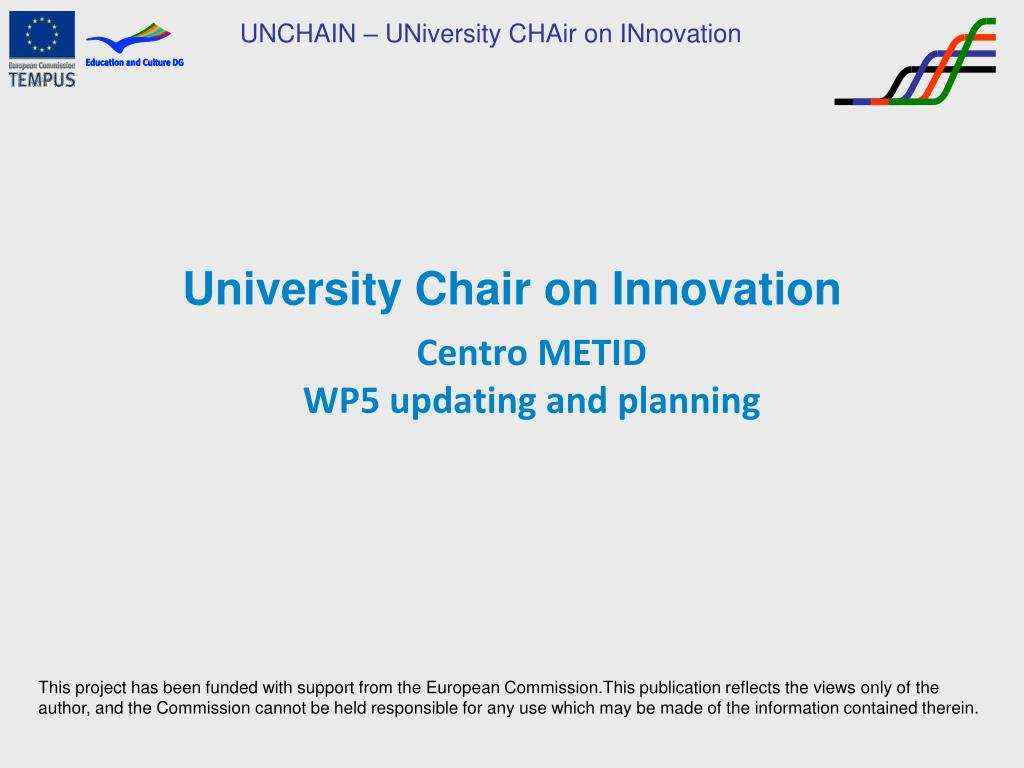 European Commission
TEMPUS

Education and Culture DG

UNCHAIN – UNiversity CHAir on INnovation

University Chair on Innovation

Centro METID
WP5 updating and planning

This project has been funded with support from the European Commission.This publication reflects the views only of the author, and the Commission cannot be held responsible for any use which may be made of the information contained therein.